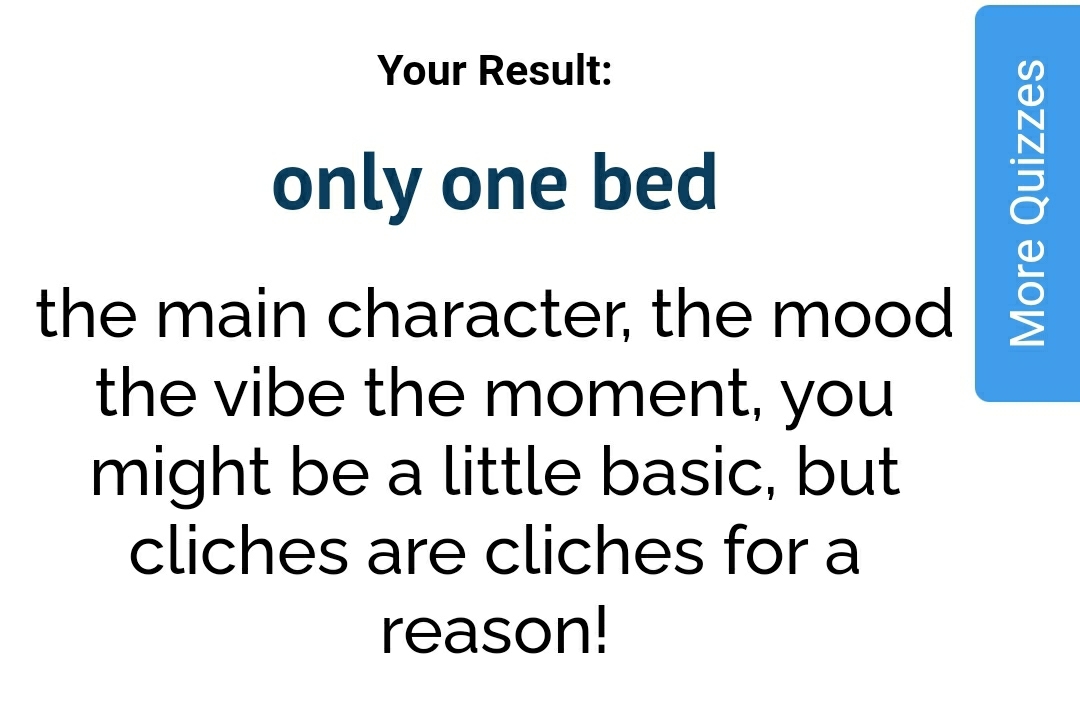 Your Result:

only one bed

the main character, the mood the vibe the moment, you might be a little basic, but cliches are cliches for a reason!

More Quizzes